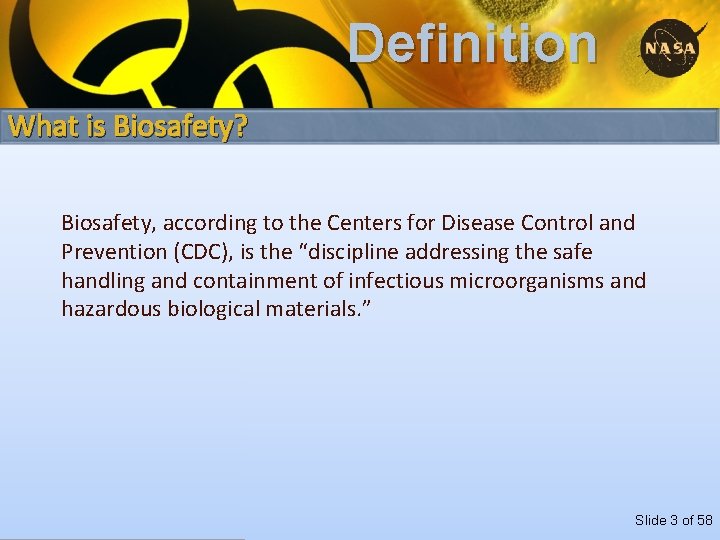 Definition

NASA

What is Biosafety?

Biosafety, according to the Centers for Disease Control and Prevention (CDC), is the “discipline addressing the safe handling and containment of infectious microorganisms and hazardous biological materials.”

Slide 3 of 58